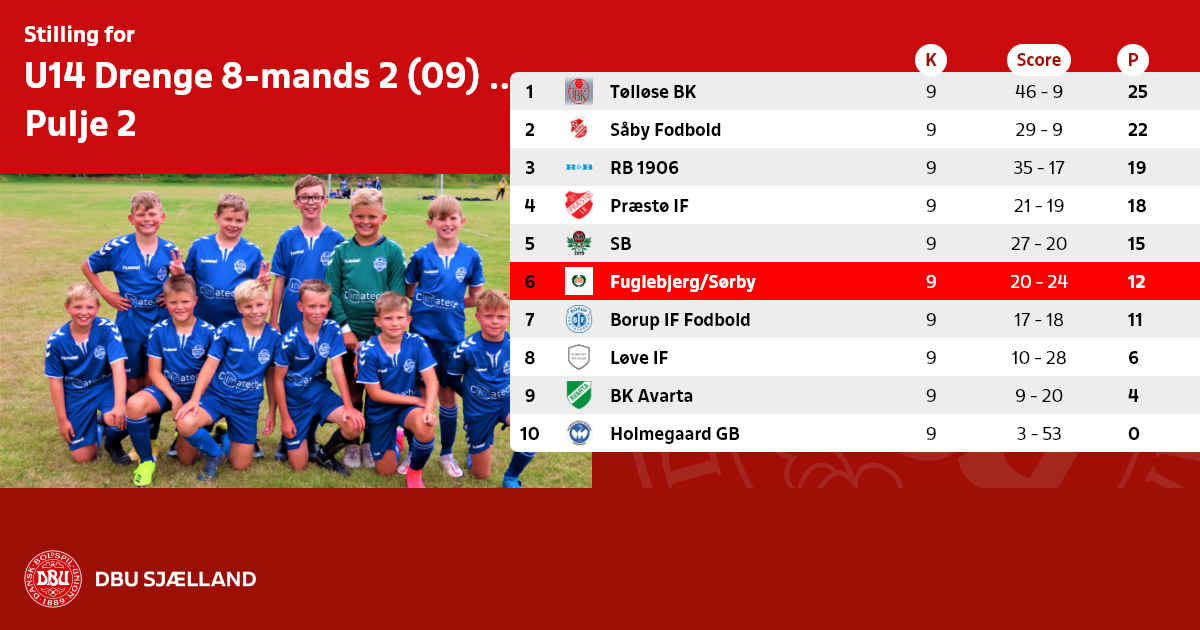 Stilling for
U14 Drenge 8-mands 2 (09) ..
Pulje 2

| | | K | Score | P |
|---|---|---|---|---|
| 1 | Tølløse BK | 9 | 46 - 9 | 25 |
| 2 | Såby Fodbold | 9 | 29 - 9 | 22 |
| 3 | RB 1906 | 9 | 35 - 17 | 19 |
| 4 | Præstø IF | 9 | 21 - 19 | 18 |
| 5 | SB | 9 | 27 - 20 | 15 |
| 6 | Fuglebjerg/Sørby | 9 | 20 - 24 | 12 |
| 7 | Borup IF Fodbold | 9 | 17 - 18 | 11 |
| 8 | Løve IF | 9 | 10 - 28 | 6 |
| 9 | BK Avarta | 9 | 9 - 20 | 4 |
| 10 | Holmegaard GB | 9 | 3 - 53 | 0 |

DBU SJÆLLAND